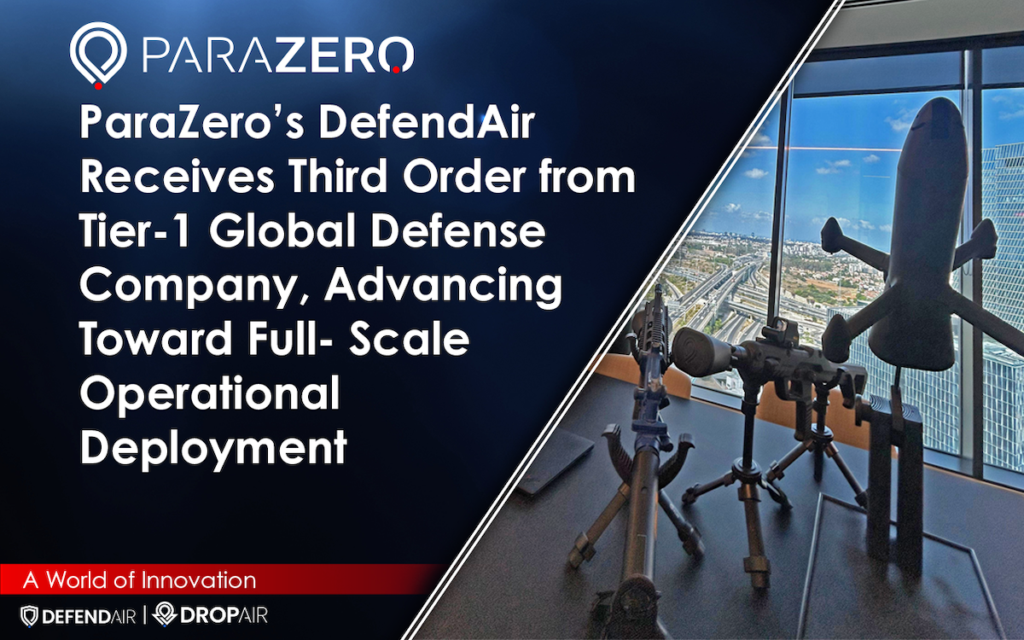 PARAZERO

ParaZero's DefendAir Receives Third Order from Tier-1 Global Defense Company, Advancing Toward Full- Scale Operational Deployment

A World of Innovation

DEFENDAIR | DROPAIR